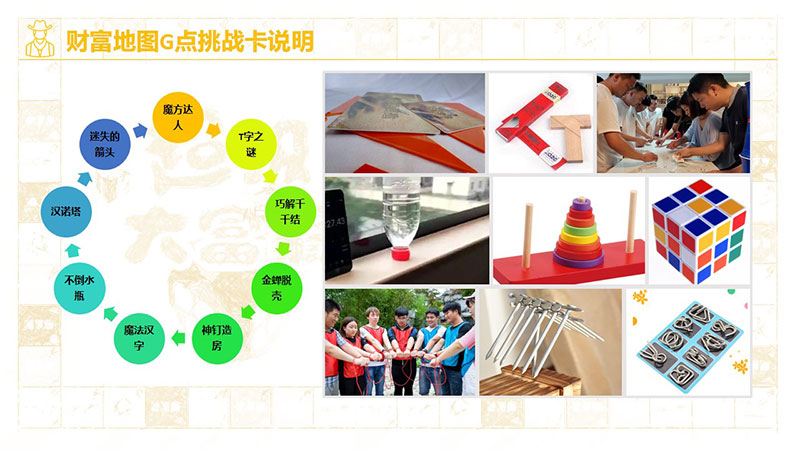 财富地图G点挑战卡说明

魔方达人

T字之谜

巧解千千结

金蝉脱壳

神钉造房

魔法汉字

不倒水瓶

汉诺塔

迷失的箭头

27:43